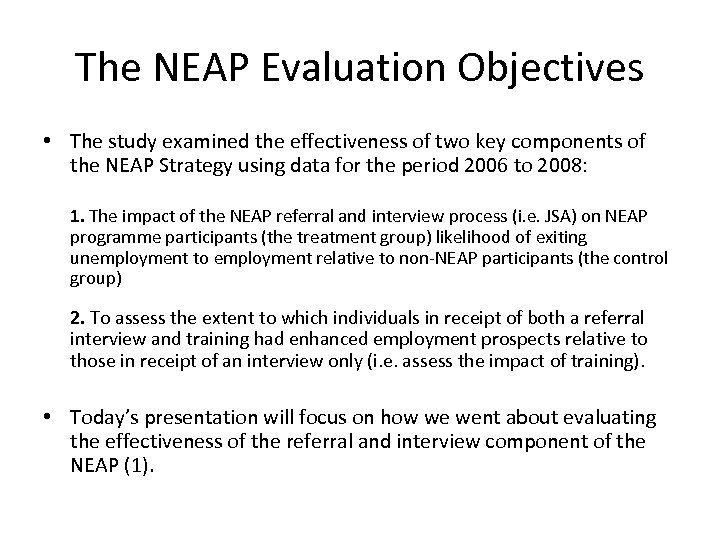 The NEAP Evaluation Objectives

• The study examined the effectiveness of two key components of the NEAP Strategy using data for the period 2006 to 2008:

1. The impact of the NEAP referral and interview process (i.e. JSA) on NEAP programme participants (the treatment group) likelihood of exiting unemployment to employment relative to non-NEAP participants (the control group)

2. To assess the extent to which individuals in receipt of both a referral interview and training had enhanced employment prospects relative to those in receipt of an interview only (i.e. assess the impact of training).

• Today's presentation will focus on how we went about evaluating the effectiveness of the referral and interview component of the NEAP (1).